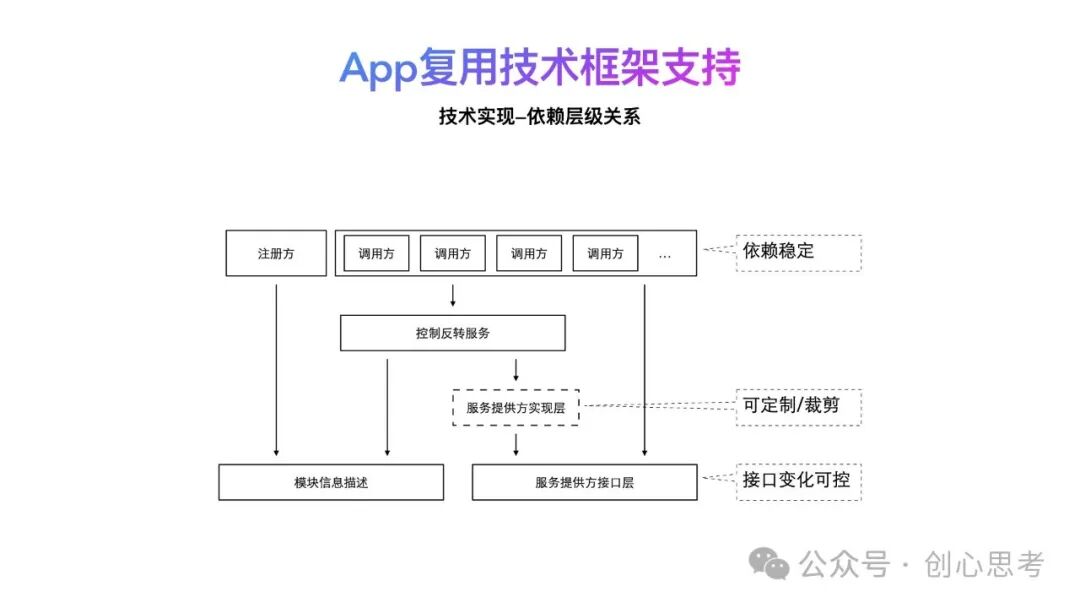 App复用技术框架支持

技术实现–依赖层级关系

注册方

调用方

调用方

调用方

调用方

...

依赖稳定

控制反转服务

服务提供方实现层

可定制/裁剪

模块信息描述

服务提供方接口层

接口变化可控

公众号 · 创心思考